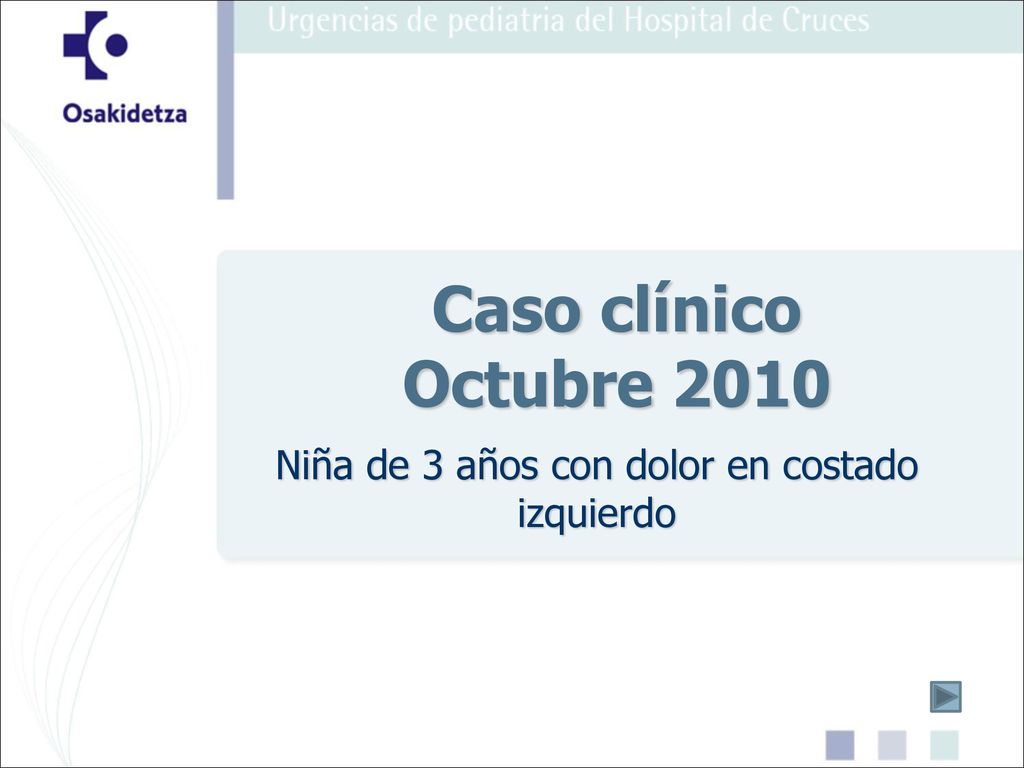 Osakidetza

Urgencias de pediatria del Hospital de Cruces

Caso clínico
Octubre 2010

Niña de 3 años con dolor en costado izquierdo